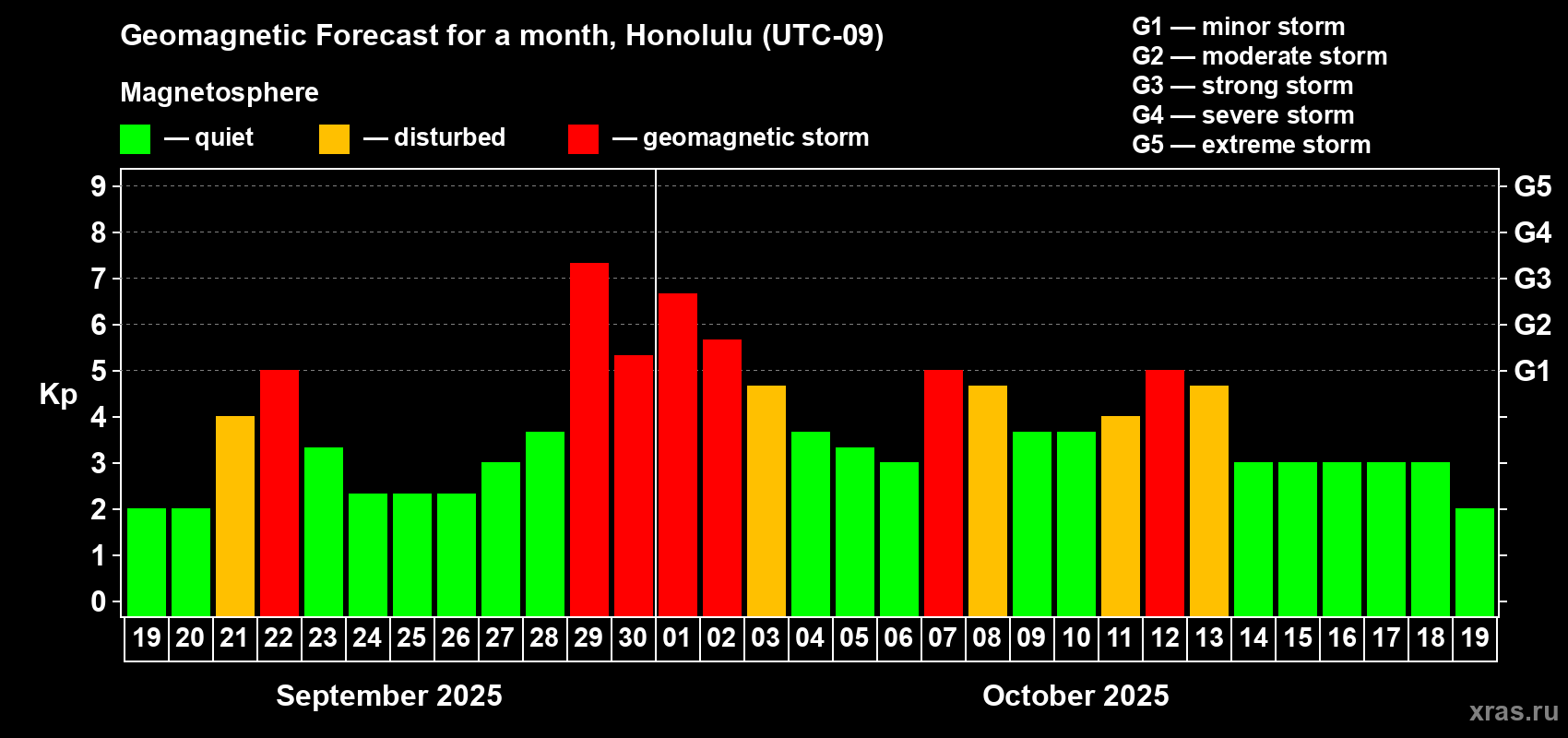 Geomagnetic Forecast for a month, Honolulu (UTC-09)

Magnetosphere

— quiet — disturbed — geomagnetic storm

G1 — minor storm
G2 — moderate storm
G3 — strong storm
G4 — severe storm
G5 — extreme storm

Kp

9 8 7 6 5 4 3 2 1 0

G5 G4 G3 G2 G1

19 20 21 22 23 24 25 26 27 28 29 30 01 02 03 04 05 06 07 08 09 10 11 12 13 14 15 16 17 18 19

September 2025

October 2025

xras.ru